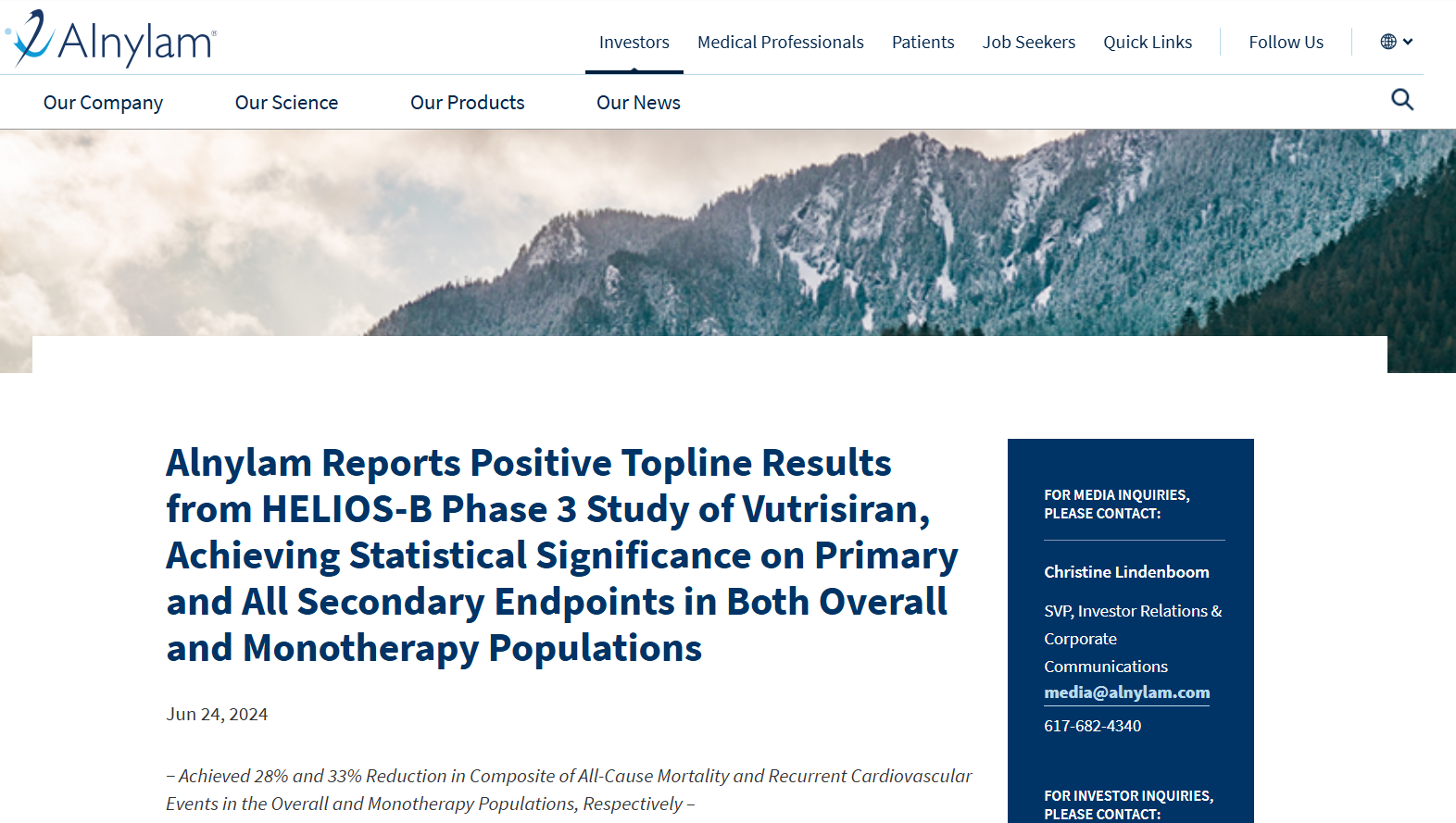 Alnylam®

Investors Medical Professionals Patients Job Seekers Quick Links Follow Us

Our Company Our Science Our Products Our News

Alnylam Reports Positive Topline Results from HELIOS-B Phase 3 Study of Vutrisiran, Achieving Statistical Significance on Primary and All Secondary Endpoints in Both Overall and Monotherapy Populations

Jun 24, 2024

– Achieved 28% and 33% Reduction in Composite of All-Cause Mortality and Recurrent Cardiovascular Events in the Overall and Monotherapy Populations, Respectively –

FOR MEDIA INQUIRIES, PLEASE CONTACT:

Christine Lindenboom

SVP, Investor Relations & Corporate Communications

media@alnylam.com

617-682-4340

FOR INVESTOR INQUIRIES, PLEASE CONTACT: